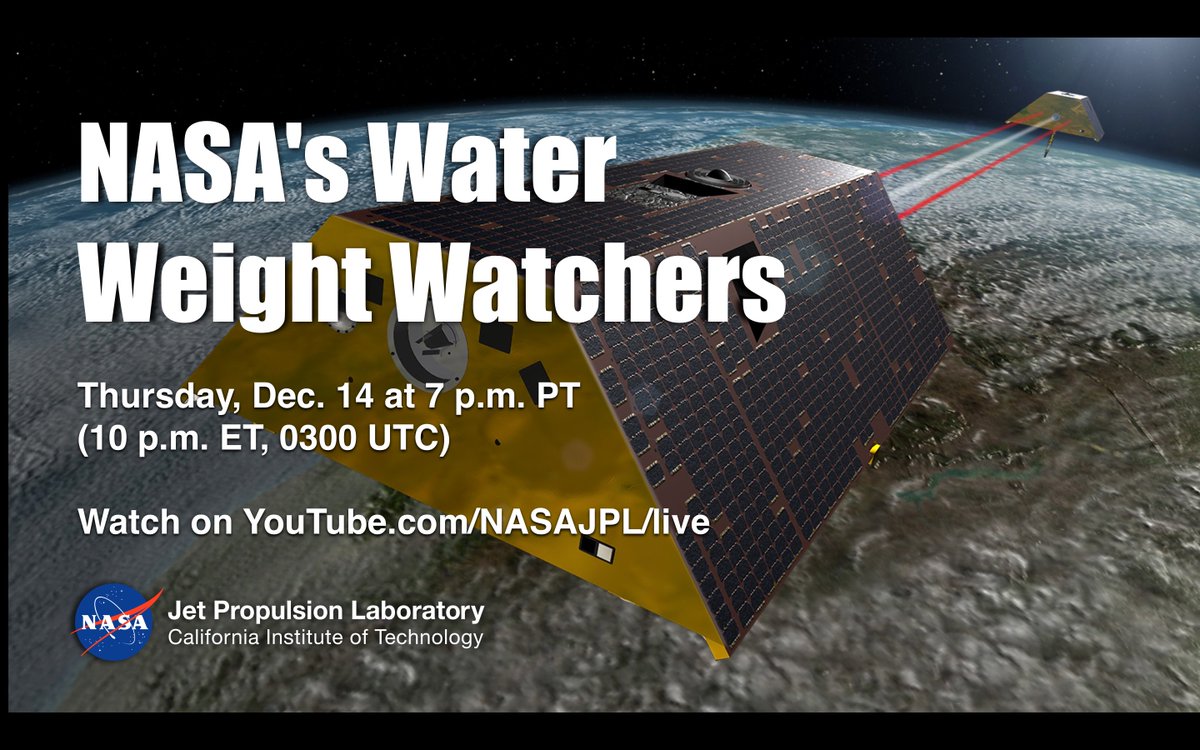 NASA's Water Weight Watchers

Thursday, Dec. 14 at 7 p.m. PT (10 p.m. ET, 0300 UTC)

Watch on YouTube.com/NASAJPL/live

NASA

Jet Propulsion Laboratory
California Institute of Technology